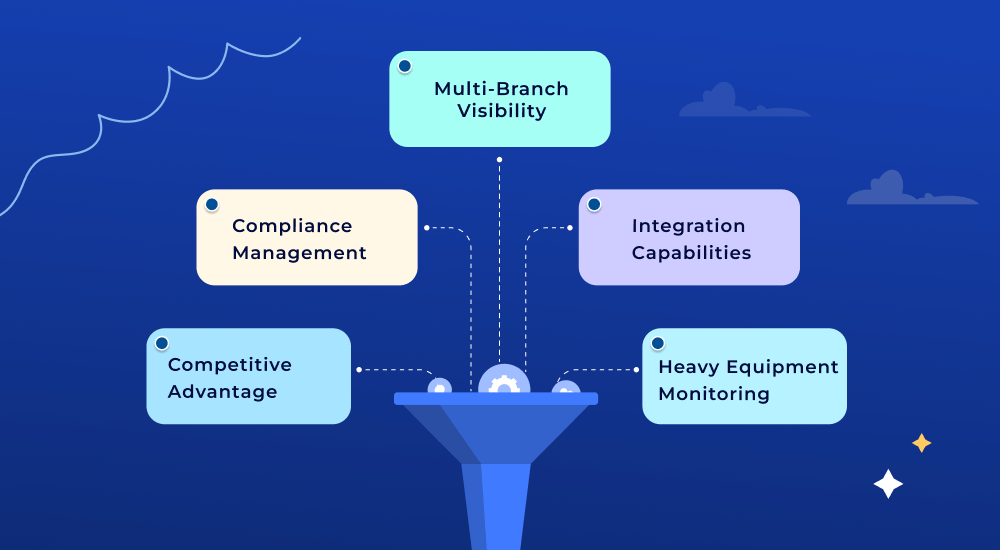 Multi-Branch Visibility

Compliance Management

Integration Capabilities

Competitive Advantage

Heavy Equipment Monitoring